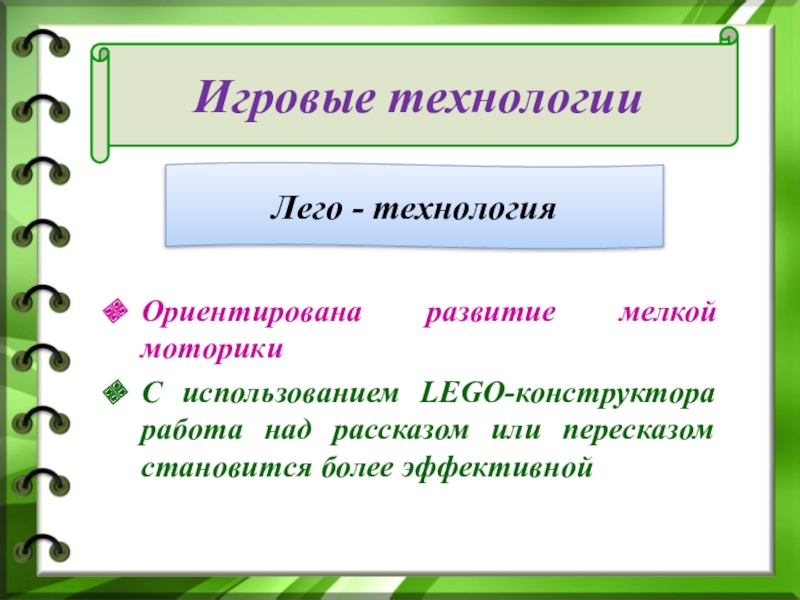 Игровые технологии

Лего - технология

Ориентирована развитие мелкой моторики

С использованием LEGO-конструктора работа над рассказом или пересказом становится более эффективной